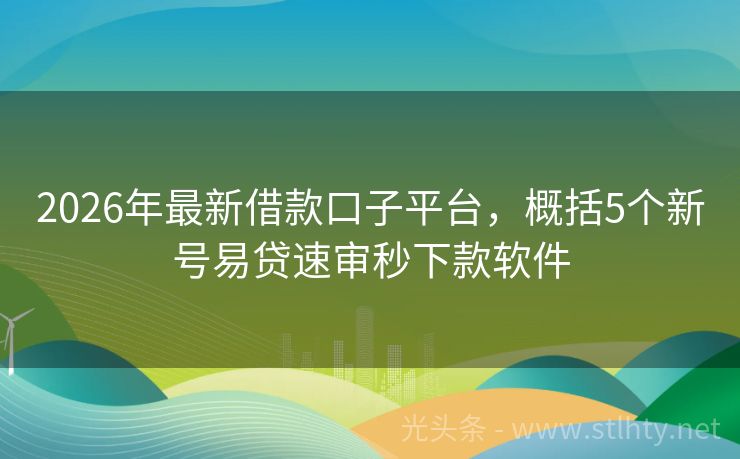 2026年最新借款口子平台，概括5个新号易贷速审秒下款软件

光头条 - www.stlhty.net